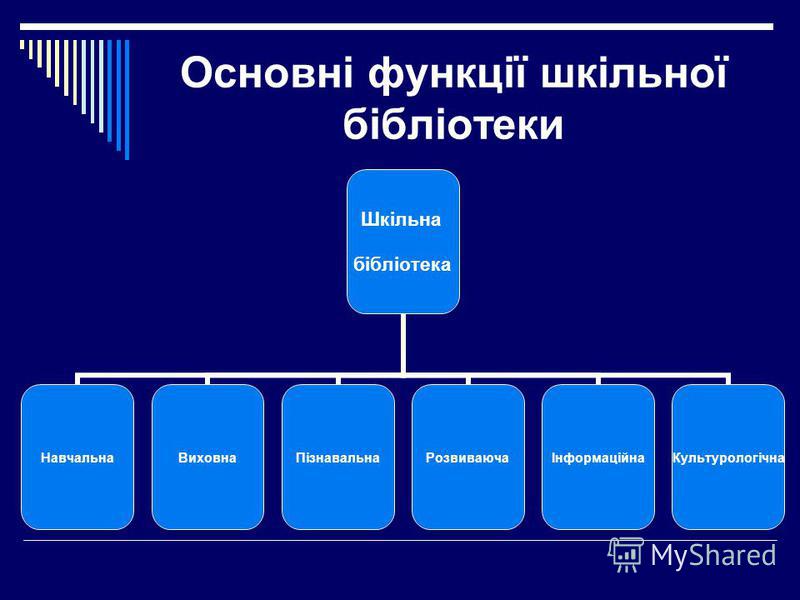 Основні функції шкільної бібліотеки

Шкільна бібліотека

Навчальна

Виховна

Пізнавальна

Розвиваюча

Інформаційна

Культурологічна

MyShared